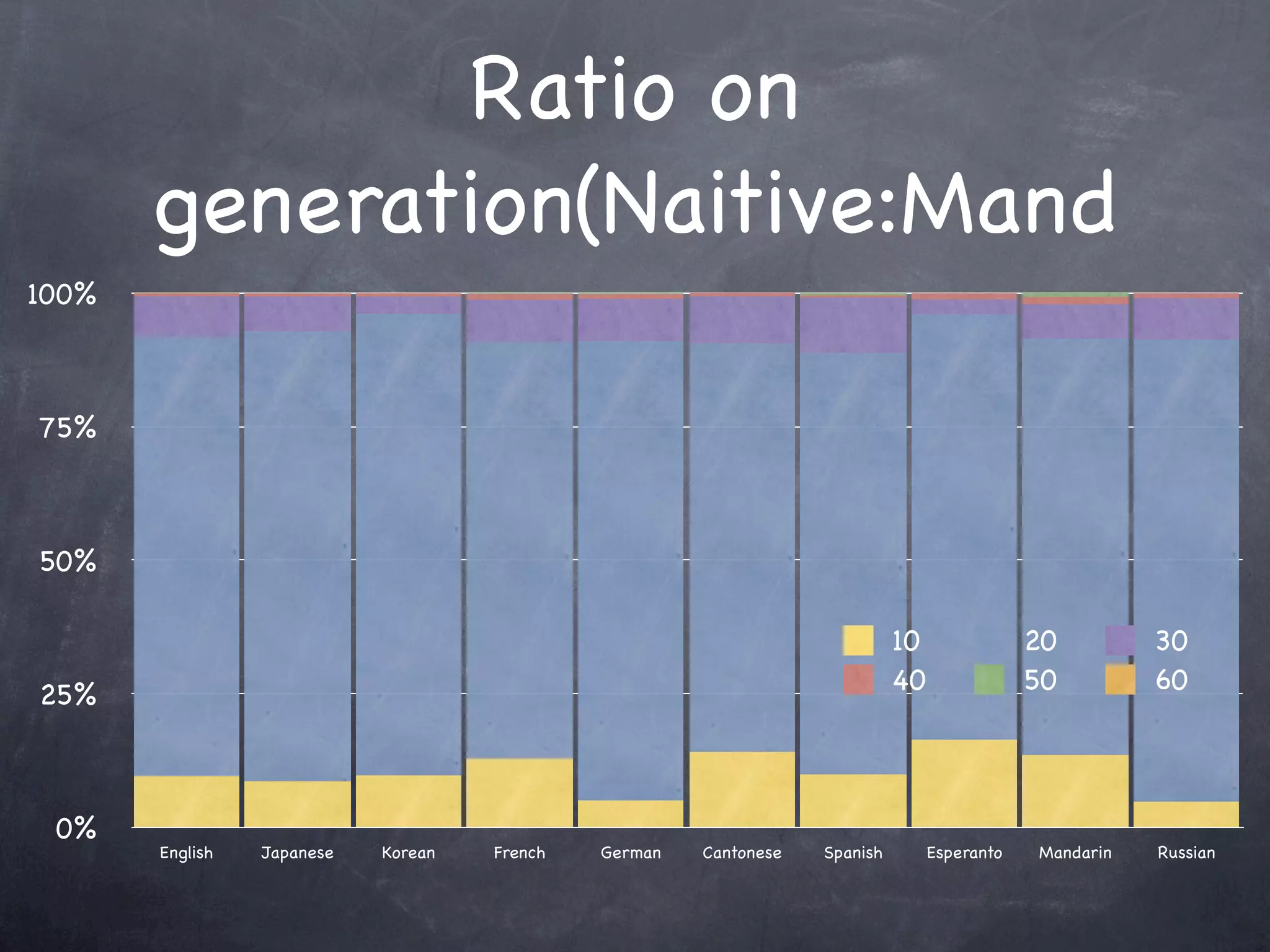 Ratio on generation(Naitive:Mand

100%
75%
50%
25%
0%

10
20
30
40
50
60

English
Japanese
Korean
French
German
Cantonese
Spanish
Esperanto
Mandarin
Russian